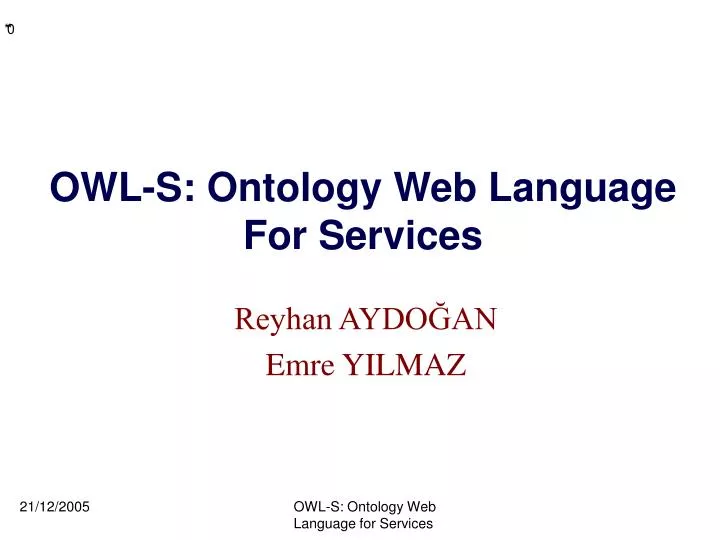 0

OWL-S: Ontology Web Language For Services

Reyhan AYDOĞAN
Emre YILMAZ

21/12/2005

OWL-S: Ontology Web Language for Services